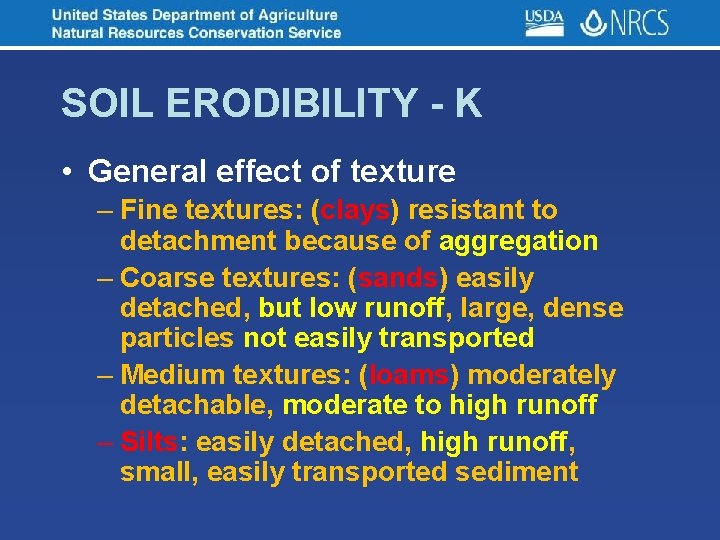 United States Department of Agriculture
Natural Resources Conservation Service

USDA NRCS

SOIL ERODIBILITY - K

• General effect of texture
– Fine textures: (clays) resistant to detachment because of aggregation
– Coarse textures: (sands) easily detached, but low runoff, large, dense particles not easily transported
– Medium textures: (loams) moderately detachable, moderate to high runoff
– Silts: easily detached, high runoff, small, easily transported sediment